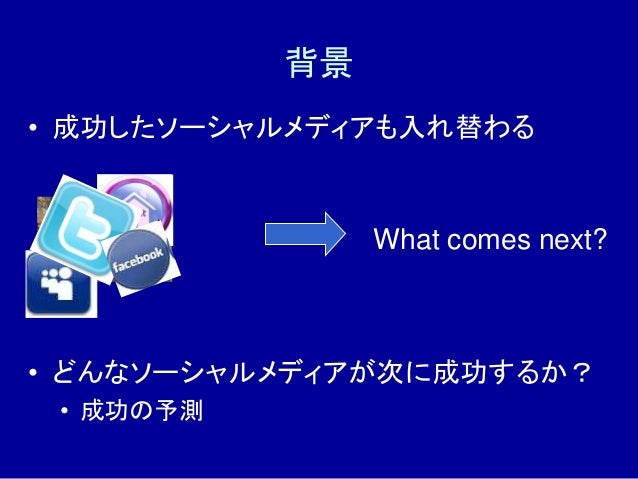 背景

• 成功したソーシャルメディアも入れ替わる

facebook

What comes next?

• どんなソーシャルメディアが次に成功するか？
  • 成功の予測